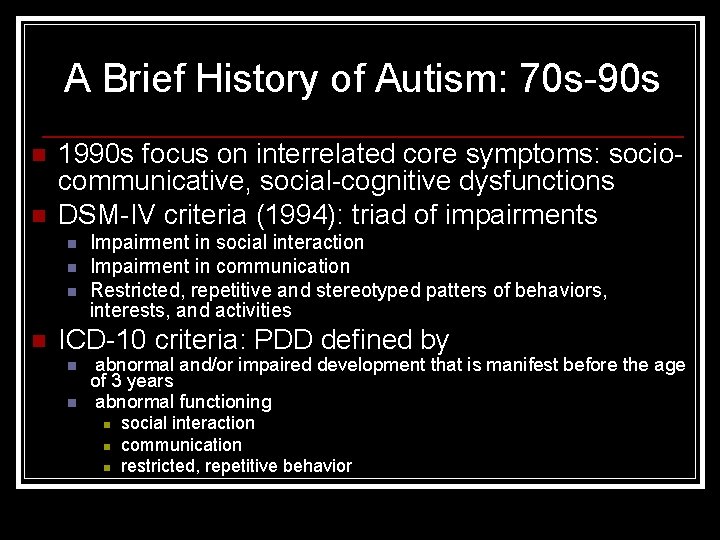 A Brief History of Autism: 70s-90s

- 1990s focus on interrelated core symptoms: socio-communicative, social-cognitive dysfunctions
- DSM-IV criteria (1994): triad of impairments
  - Impairment in social interaction
  - Impairment in communication
  - Restricted, repetitive and stereotyped patters of behaviors, interests, and activities
- ICD-10 criteria: PDD defined by
  - abnormal and/or impaired development that is manifest before the age of 3 years
  - abnormal functioning
    - social interaction
    - communication
    - restricted, repetitive behavior